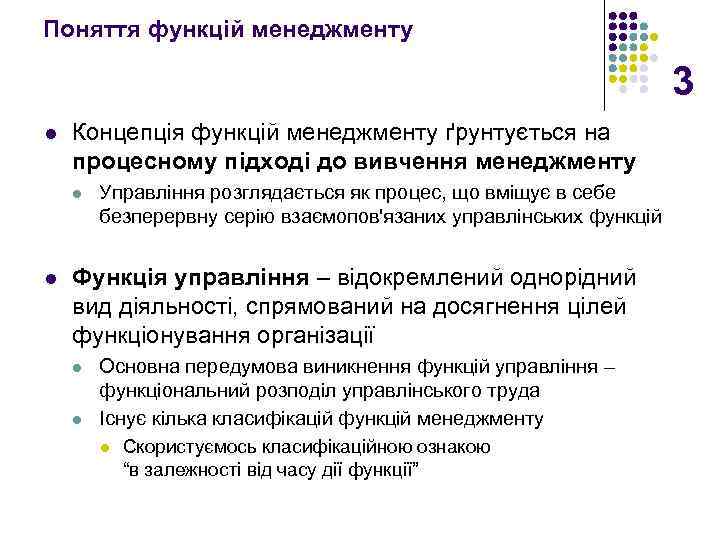 Поняття функцій менеджменту

3

Концепція функцій менеджменту ґрунтується на процесному підході до вивчення менеджменту

Управління розглядається як процес, що вміщує в себе безперервну серію взаємопов'язаних управлінських функцій

Функція управління – відокремлений однорідний вид діяльності, спрямований на досягнення цілей функціонування організації

Основна передумова виникнення функцій управління – функціональний розподіл управлінського труда

Існує кілька класифікацій функцій менеджменту

Скористуємось класифікаційною ознакою “в залежності від часу дії функції”